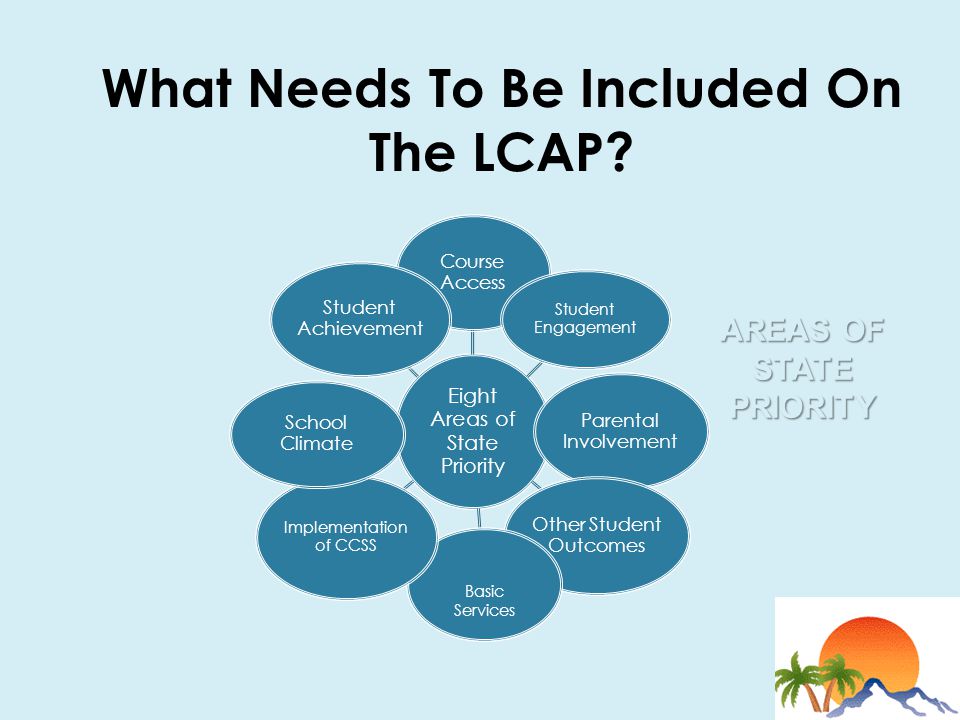 What Needs To Be Included On The LCAP?

Eight Areas of State Priority

Course Access

Student Engagement

Parental Involvement

Other Student Outcomes

Basic Services

Implementation of CCSS

School Climate

Student Achievement

AREAS OF STATE PRIORITY